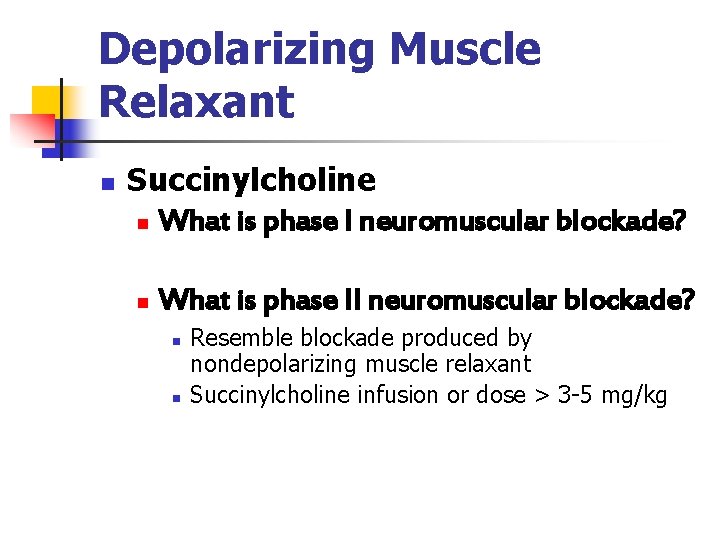 Depolarizing Muscle Relaxant

Succinylcholine

What is phase I neuromuscular blockade?

What is phase II neuromuscular blockade?

Resemble blockade produced by nondepolarizing muscle relaxant

Succinylcholine infusion or dose > 3-5 mg/kg